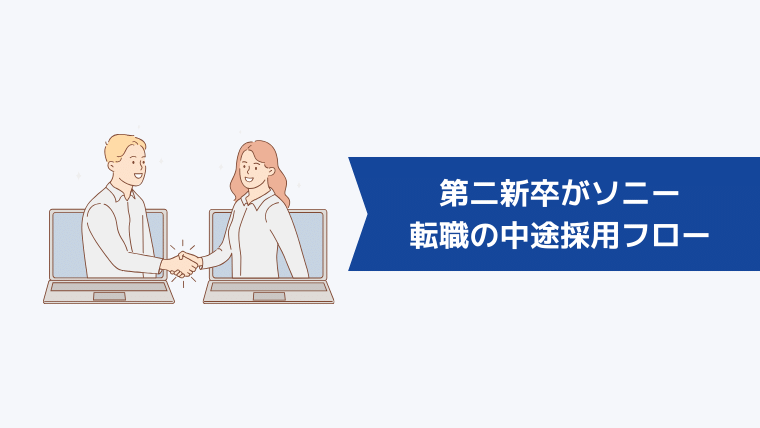 第二新卒がソニー
転職の中途採用フロー